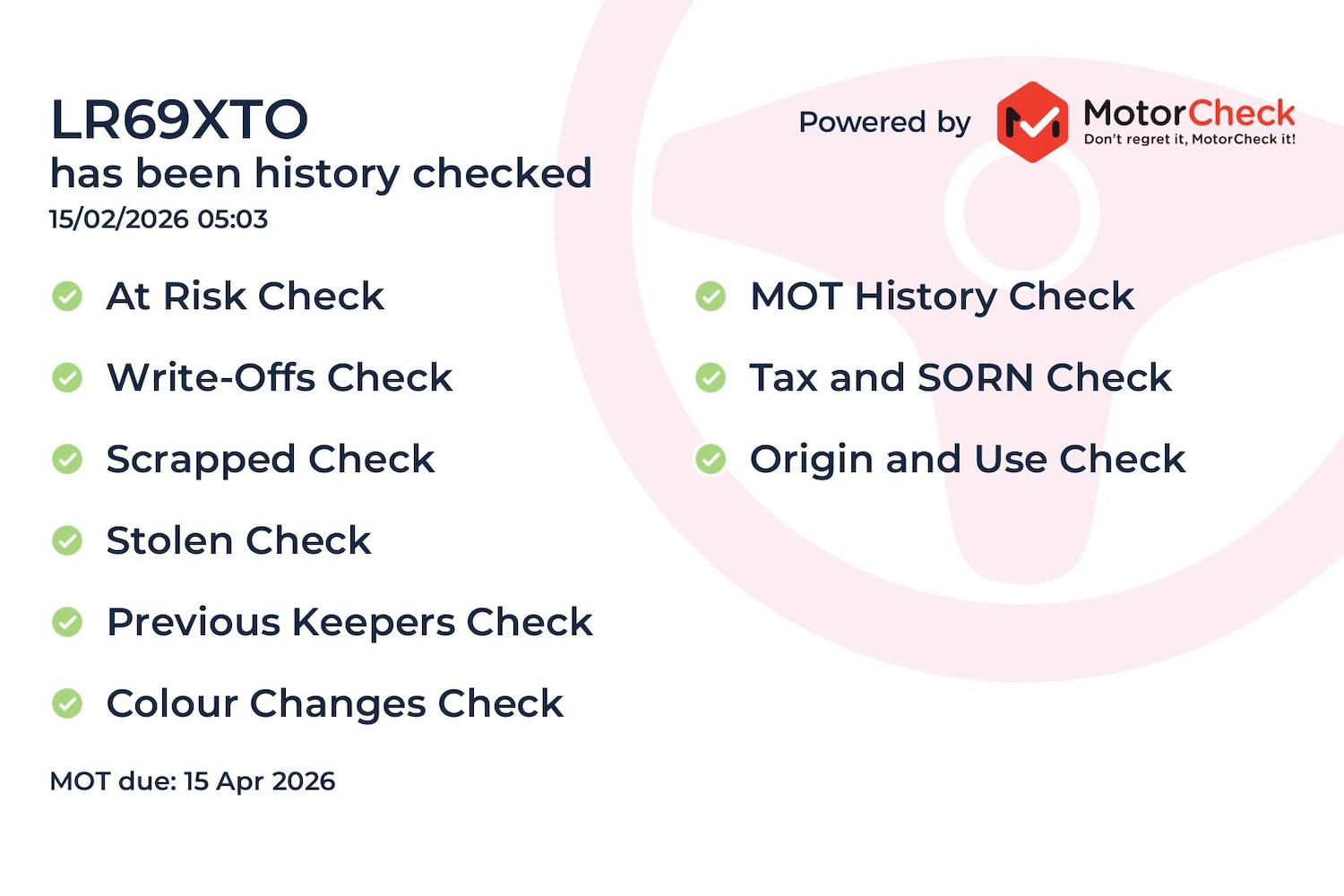 LR69XTO
has been history checked
15/02/2026 05:03

Powered by MotorCheck
Don't regret it, MotorCheck it!

At Risk Check

Write-Offs Check

Scrapped Check

Stolen Check

Previous Keepers Check

Colour Changes Check

MOT History Check

Tax and SORN Check

Origin and Use Check

MOT due: 15 Apr 2026